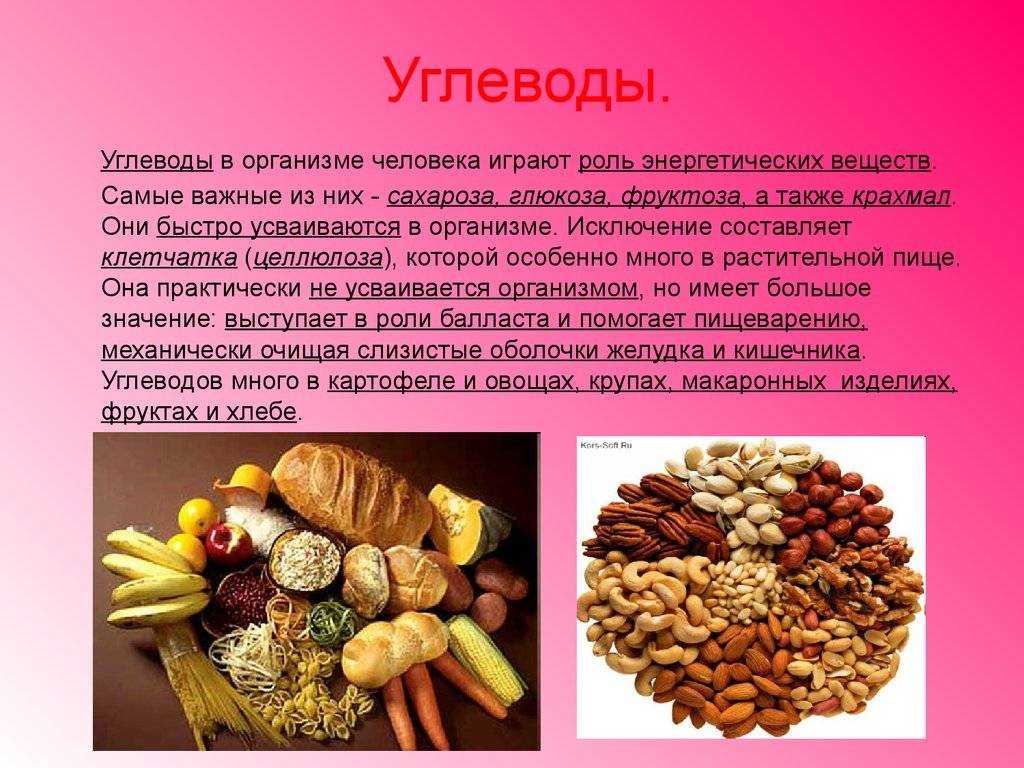 Углеводы.

Углеводы в организме человека играют роль энергетических веществ. Самые важные из них - сахароза, глюкоза, фруктоза, а также крахмал. Они быстро усваиваются в организме. Исключение составляет клетчатка (целлюлоза), которой особенно много в растительной пище. Она практически не усваивается организмом, но имеет большое значение: выступает в роли балласта и помогает пищеварению, механически очищая слизистые оболочки желудка и кишечника. Углеводов много в картофеле и овощах, крупах, макаронных изделиях, фруктах и хлебе.

Kors-Soft.Ru